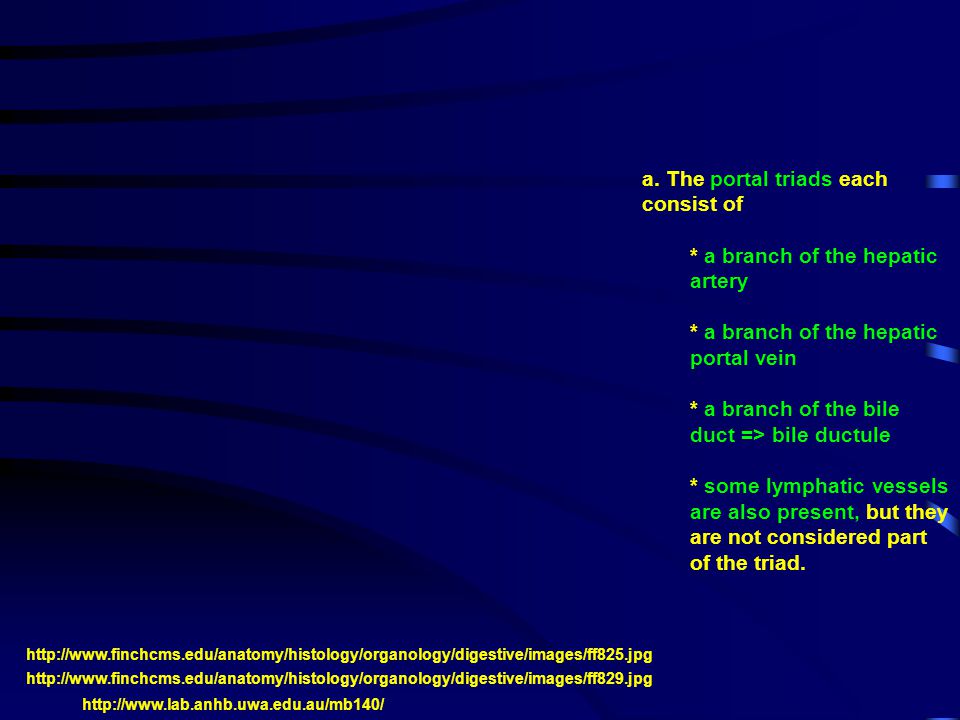 a. The portal triads each consist of

* a branch of the hepatic artery

* a branch of the hepatic portal vein

* a branch of the bile duct => bile ductule

* some lymphatic vessels are also present, but they are not considered part of the triad.

http://www.finchcms.edu/anatomy/histology/organology/digestive/images/ff825.jpg
http://www.finchcms.edu/anatomy/histology/organology/digestive/images/ff829.jpg
http://www.lab.anhb.uwa.edu.au/mb140/